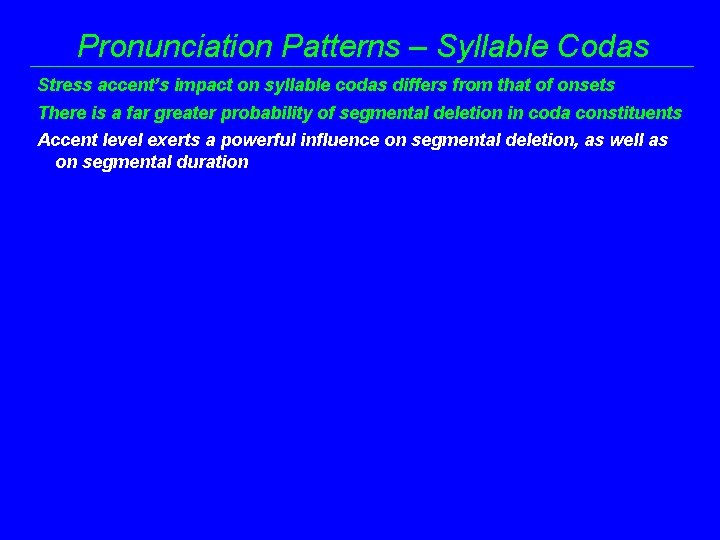 Pronunciation Patterns – Syllable Codas

Stress accent's impact on syllable codas differs from that of onsets

There is a far greater probability of segmental deletion in coda constituents

Accent level exerts a powerful influence on segmental deletion, as well as on segmental duration